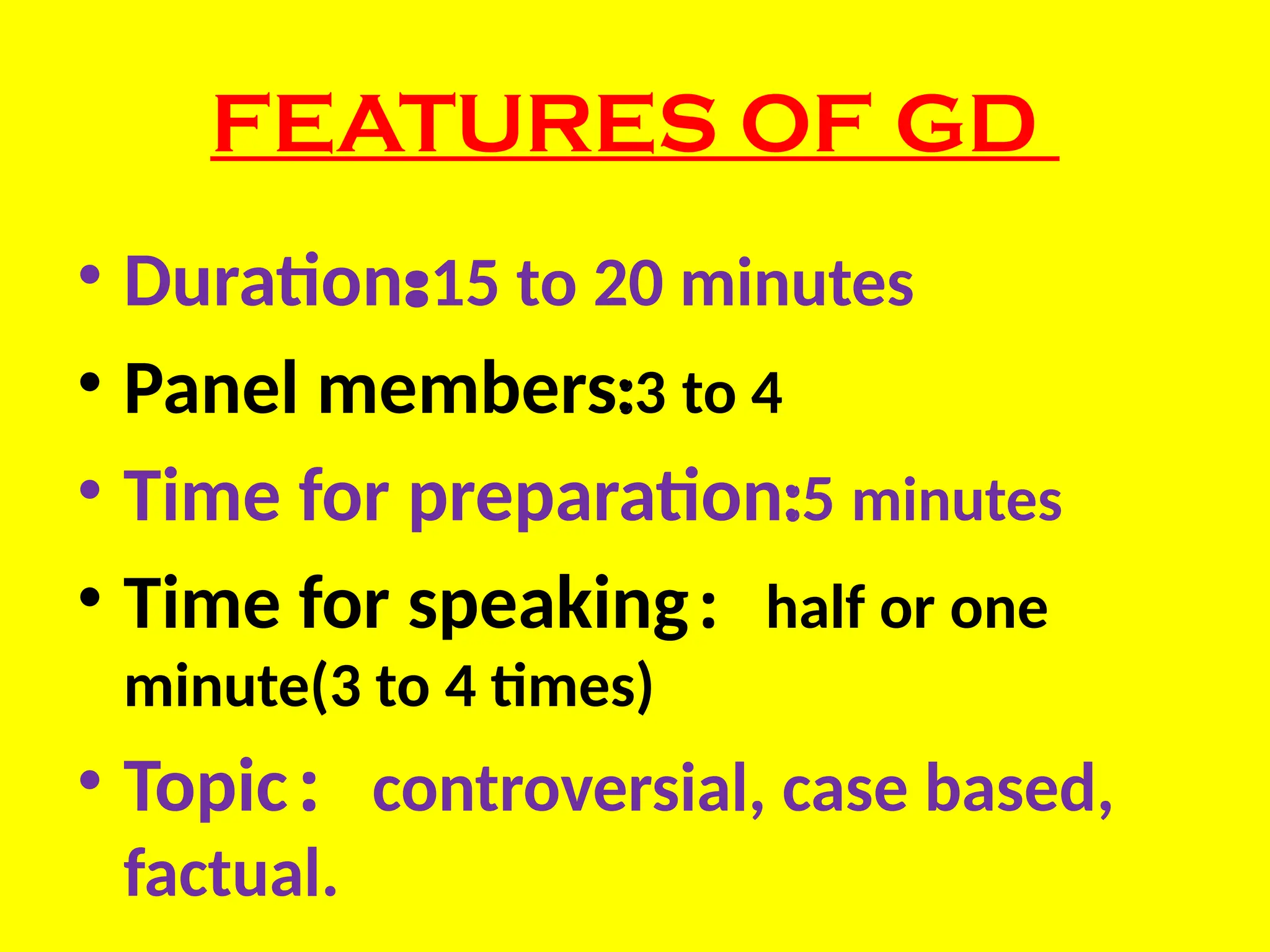 FEATURES OF GD

• Duration:15 to 20 minutes
• Panel members:3 to 4
• Time for preparation:5 minutes
• Time for speaking : half or one minute(3 to 4 times)
• Topic : controversial, case based, factual.